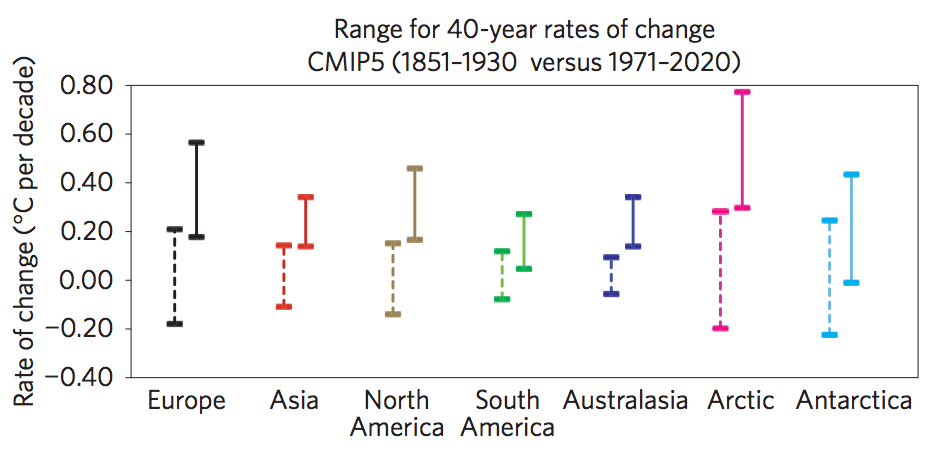 Range for 40-year rates of change
CMIP5 (1851–1930 versus 1971–2020)

Rate of change (°C per decade)

0.80
0.60
0.40
0.20
0.00
−0.20
−0.40

Europe
Asia
North America
South America
Australasia
Arctic
Antarctica